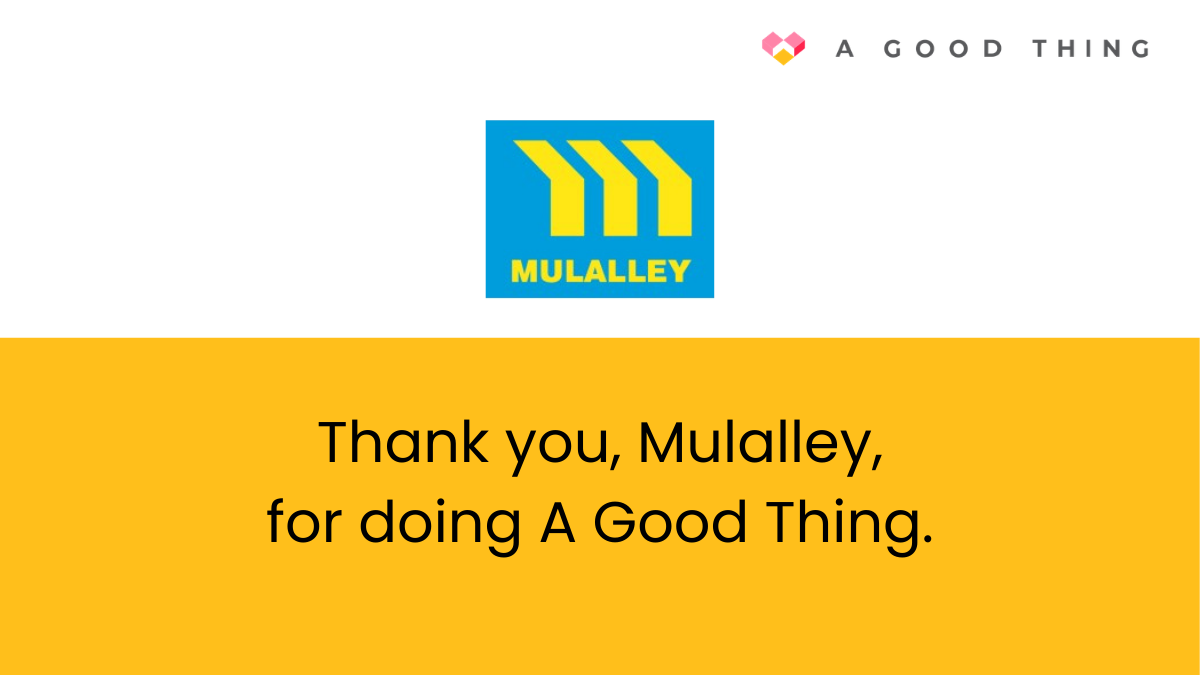 A GOOD THING

MULALLEY

Thank you, Mulalley, for doing A Good Thing.